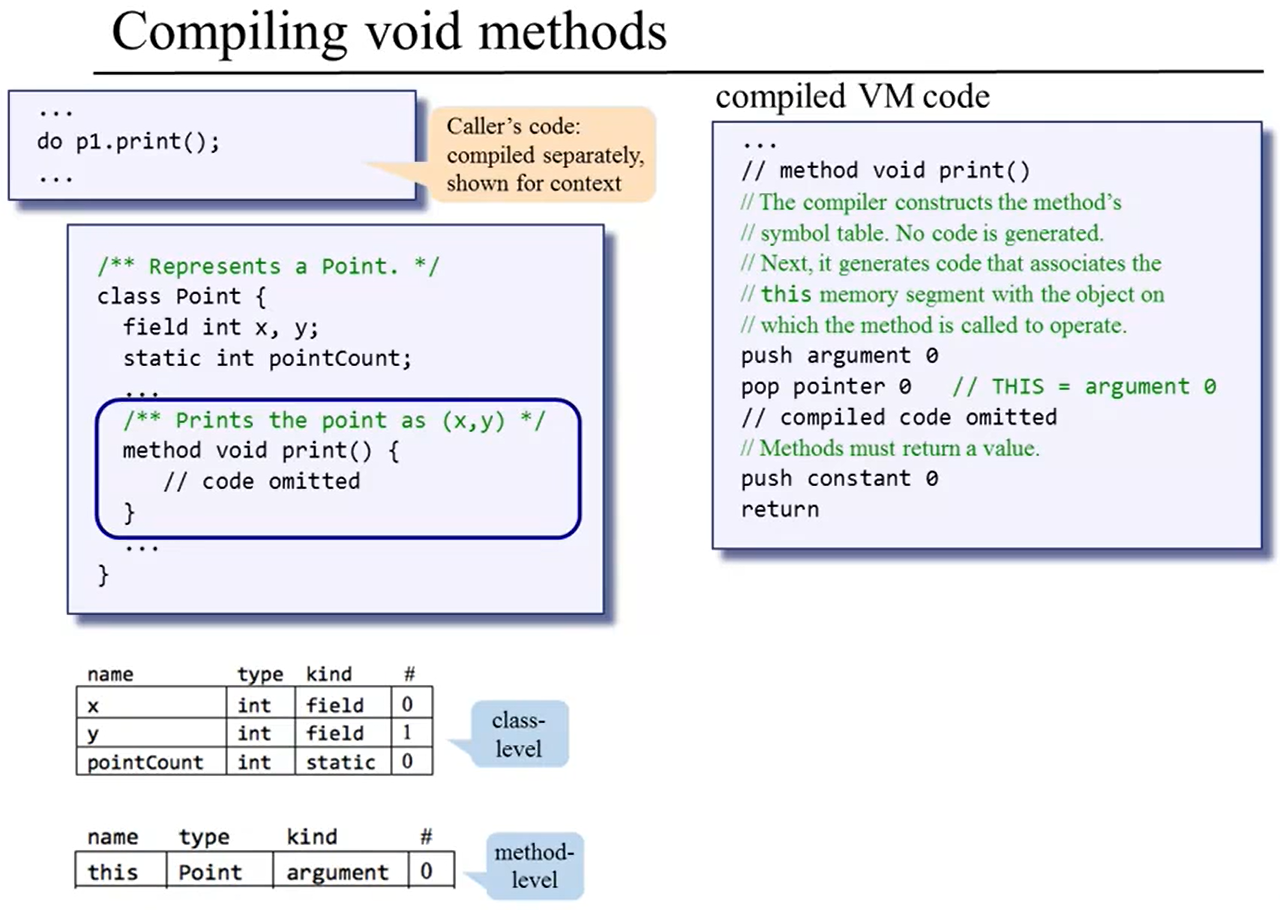 Compiling void methods

...
do p1.print();
...

Caller's code: compiled separately, shown for context

/** Represents a Point. */
class Point {
field int x, y;
static int pointCount;
...
/** Prints the point as (x,y) */
method void print() {
// code omitted
}
...
}

| name | type | kind | # |
|---|---|---|---|
| x | int | field | 0 |
| y | int | field | 1 |
| pointCount | int | static | 0 |

class-level

| name | type | kind | # |
|---|---|---|---|
| this | Point | argument | 0 |

method-level

compiled VM code

...
// method void print()
// The compiler constructs the method's
// symbol table. No code is generated.
// Next, it generates code that associates the
// this memory segment with the object on
// which the method is called to operate.
push argument 0
pop pointer 0 // THIS = argument 0
// compiled code omitted
// Methods must return a value.
push constant 0
return